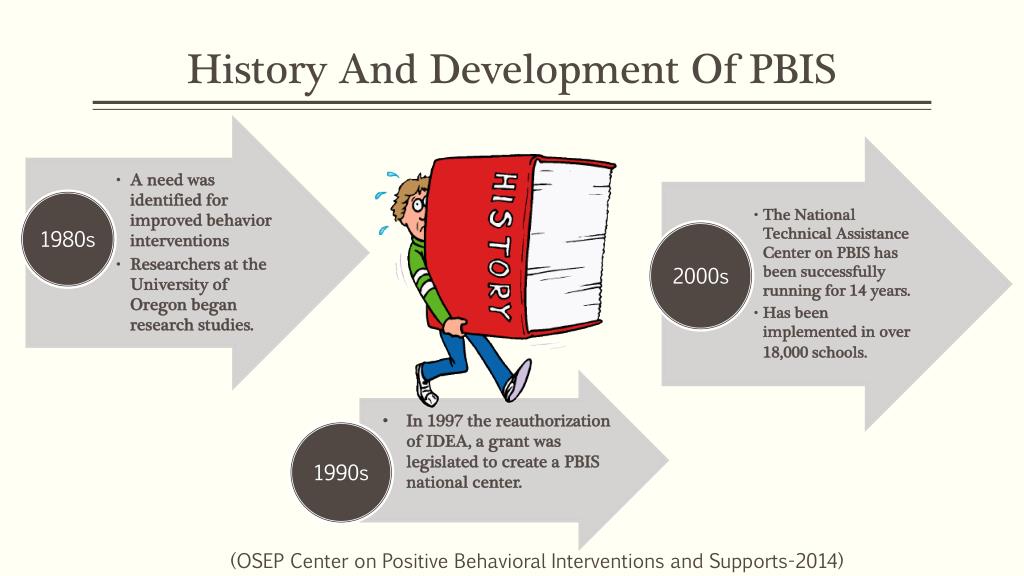 History And Development Of PBIS

1980s

• A need was identified for improved behavior interventions
• Researchers at the University of Oregon began research studies.

HISTORY

1990s

• In 1997 the reauthorization of IDEA, a grant was legislated to create a PBIS national center.

2000s

• The National Technical Assistance Center on PBIS has been successfully running for 14 years.
• Has been implemented in over 18,000 schools.

(OSEP Center on Positive Behavioral Interventions and Supports-2014)